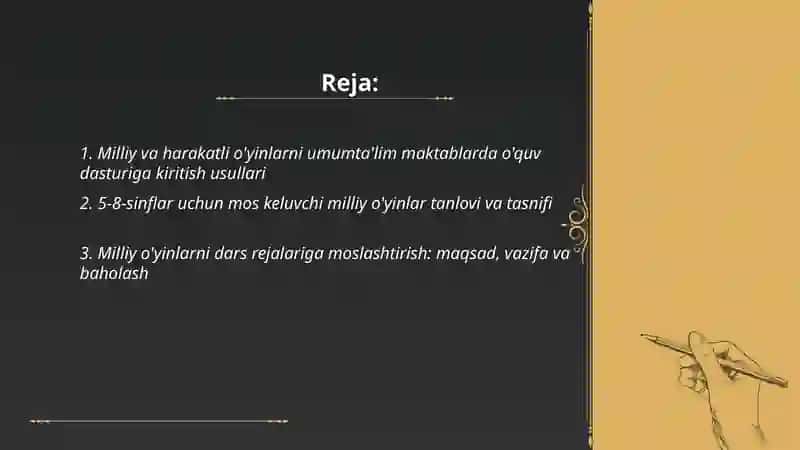 Reja:

1. Milliy va harakatli o'yinlarni umumta'lim maktablarda o'quv dasturiga kiritish usullari

2. 5-8-sinflar uchun mos keluvchi milliy o'yinlar tanlovi va tasnifi

3. Milliy o'yinlarni dars rejalariga moslashtirish: maqsad, vazifa va baholash